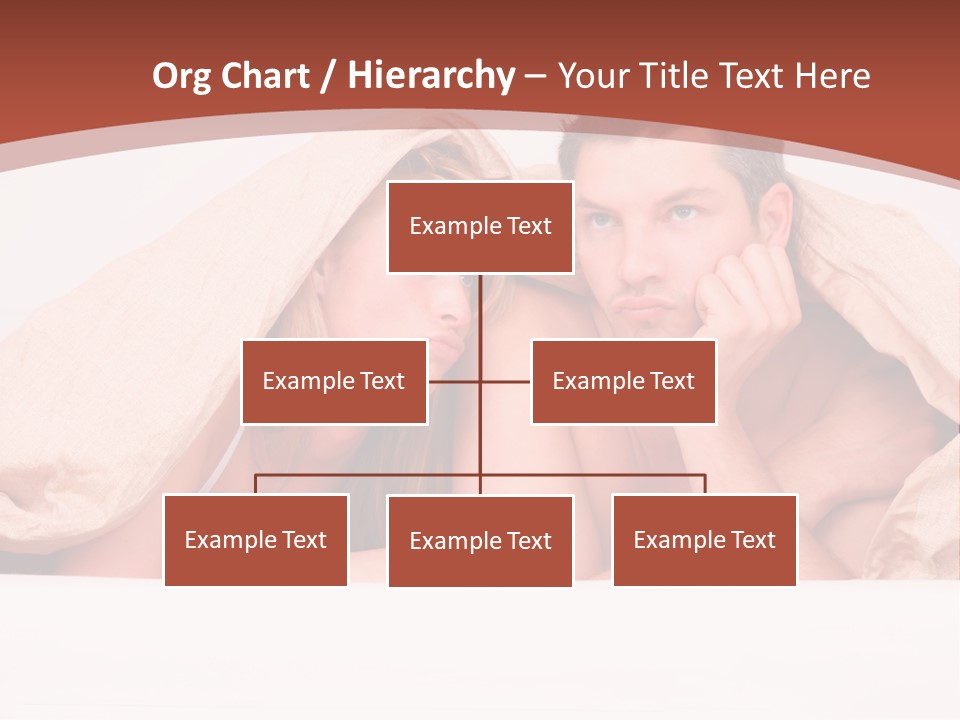 Org Chart / Hierarchy – Your Title Text Here

Example Text

Example Text

Example Text

Example Text

Example Text

Example Text